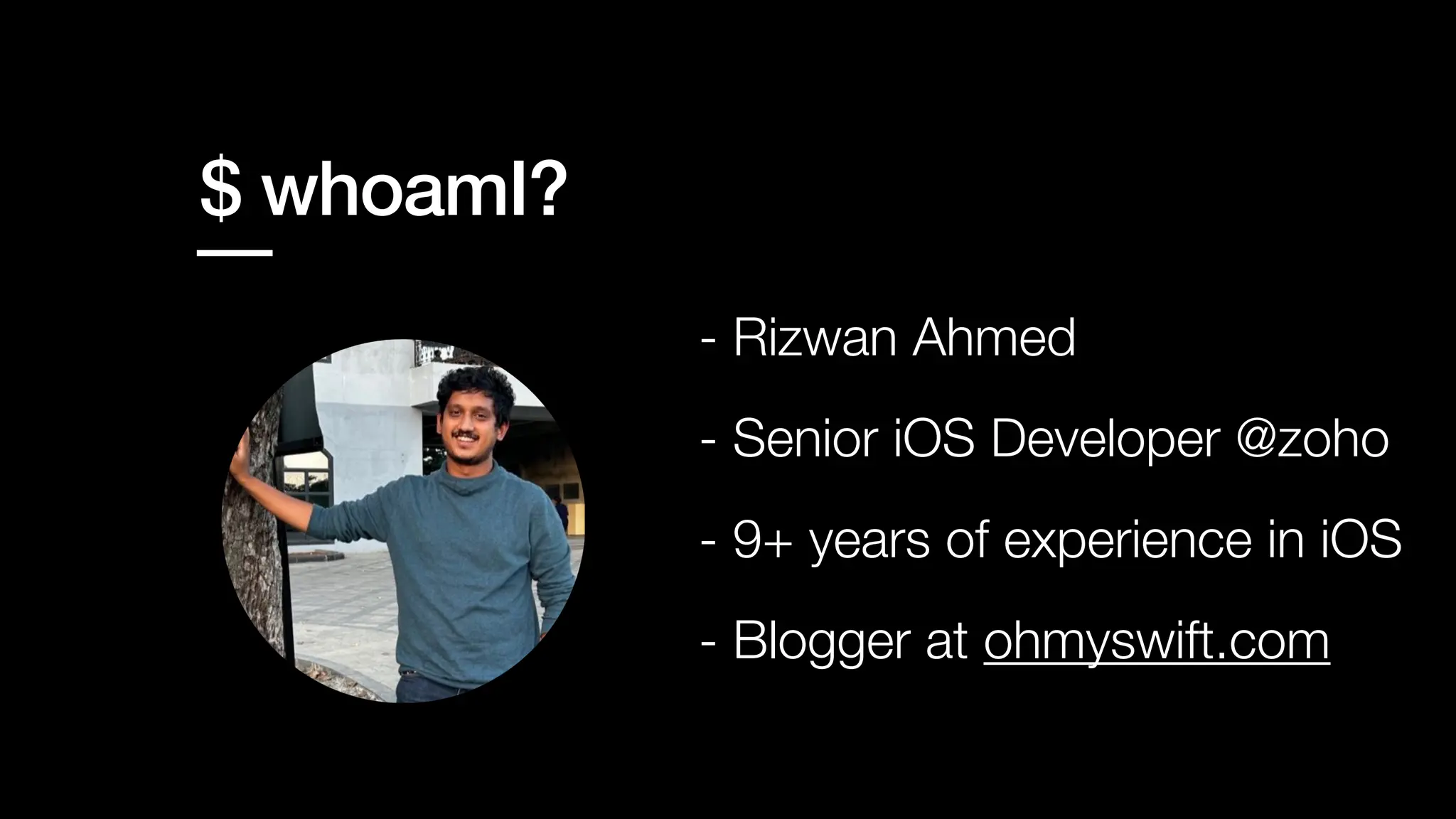 $ whoamI?

- Rizwan Ahmed

- Senior iOS Developer @zoho

- 9+ years of experience in iOS

- Blogger at ohmyswift.com